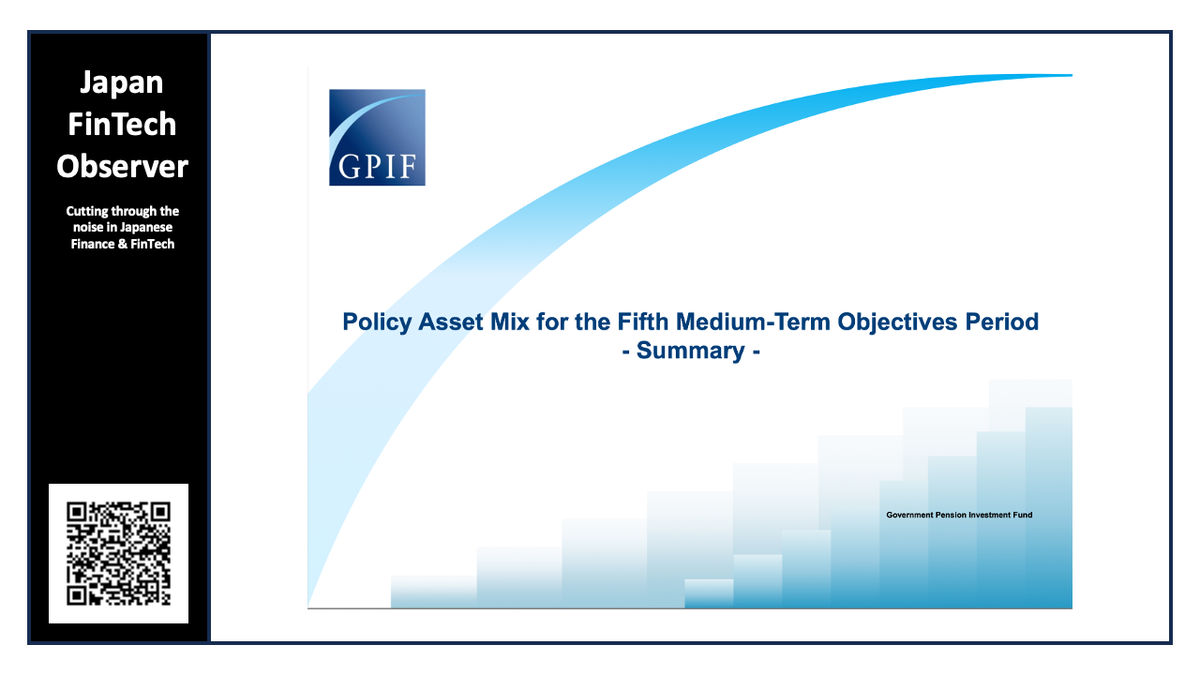 Japan FinTech Observer

Cutting through the noise in Japanese Finance & FinTech

GPIF

Policy Asset Mix for the Fifth Medium-Term Objectives Period
- Summary -

Government Pension Investment Fund